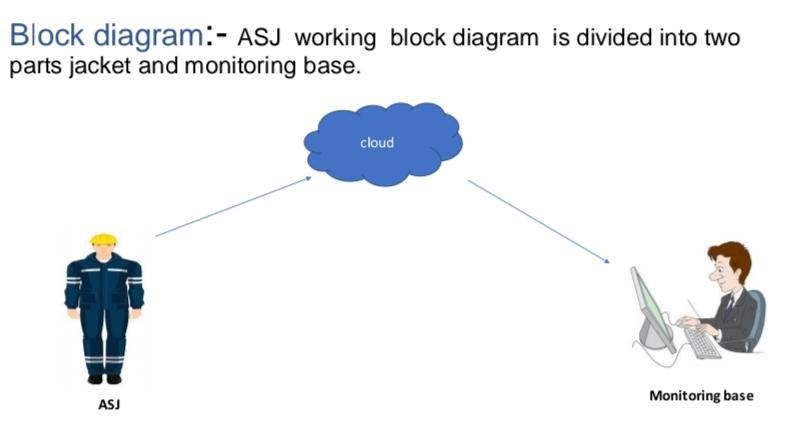 Block diagram:- ASJ working block diagram is divided into two parts jacket and monitoring base.

cloud

ASJ

Monitoring base